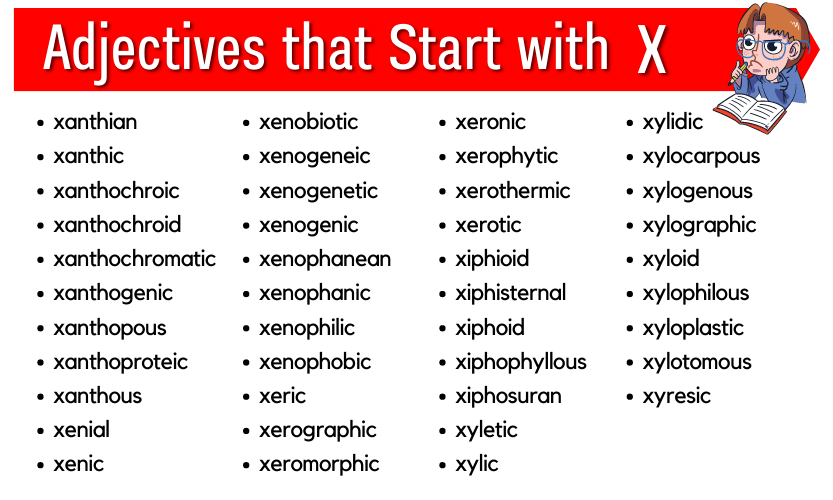 Adjectives that Start with X

- xanthian
- xanthic
- xanthochroic
- xanthochroid
- xanthochromatic
- xanthogenic
- xanthopous
- xanthoproteic
- xanthous
- xenial
- xenic

- xenobiotic
- xenogeneic
- xenogenetic
- xenogenic
- xenophanean
- xenophanic
- xenophilic
- xenophobic
- xeric
- xerographic
- xeromorphic

- xeronic
- xerophytic
- xerothermic
- xerotic
- xiphioid
- xiphisternal
- xiphoid
- xiphophyllous
- xiphosuran
- xyletic
- xylic

- xylidic
- xylocarpous
- xylogenous
- xylographic
- xyloid
- xylophilous
- xyloplastic
- xylotomous
- xyresic